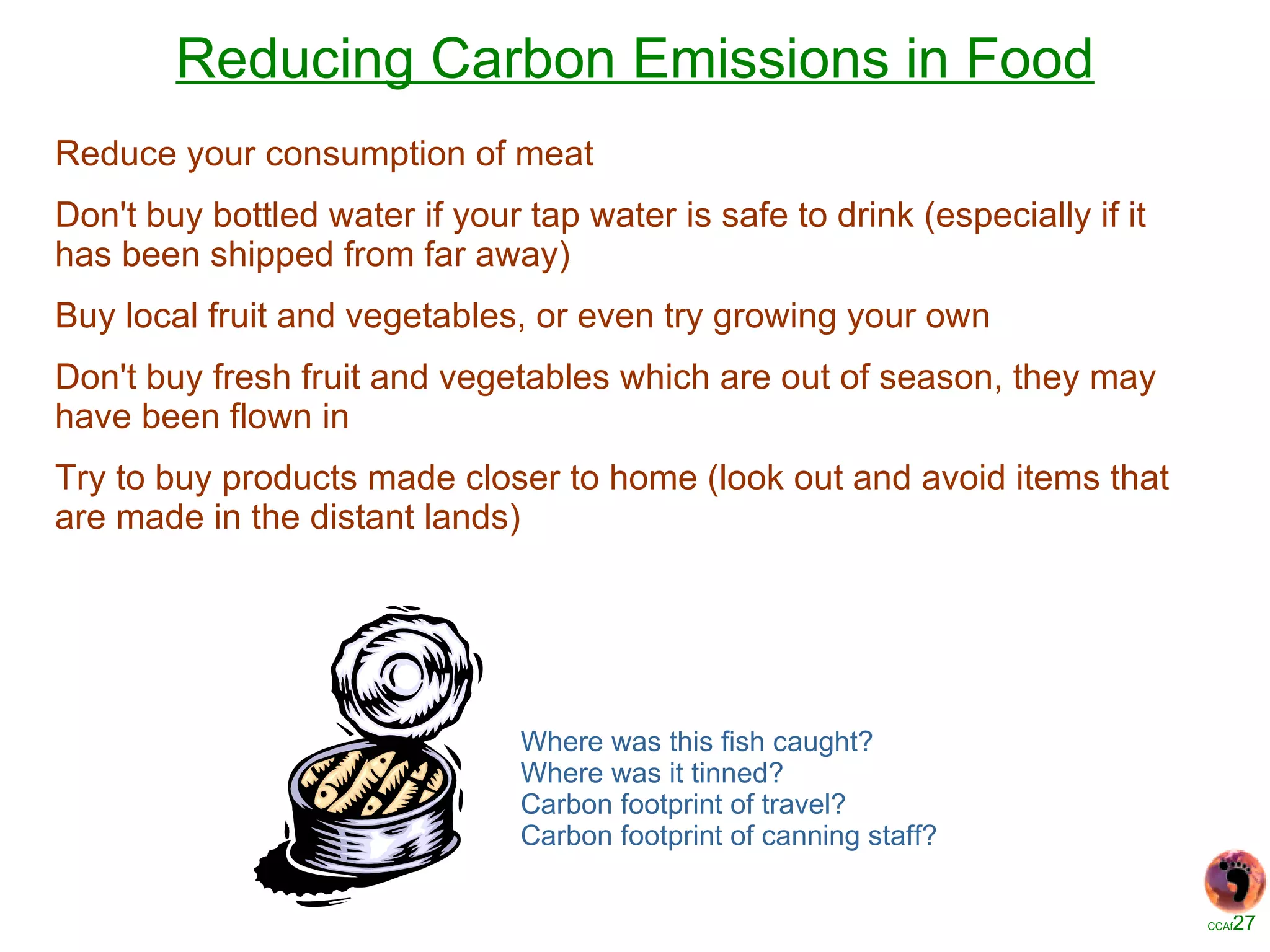 Reducing Carbon Emissions in Food

Reduce your consumption of meat

Don't buy bottled water if your tap water is safe to drink (especially if it has been shipped from far away)

Buy local fruit and vegetables, or even try growing your own

Don't buy fresh fruit and vegetables which are out of season, they may have been flown in

Try to buy products made closer to home (look out and avoid items that are made in the distant lands)

Where was this fish caught?
Where was it tinned?
Carbon footprint of travel?
Carbon footprint of canning staff?

CCAf27